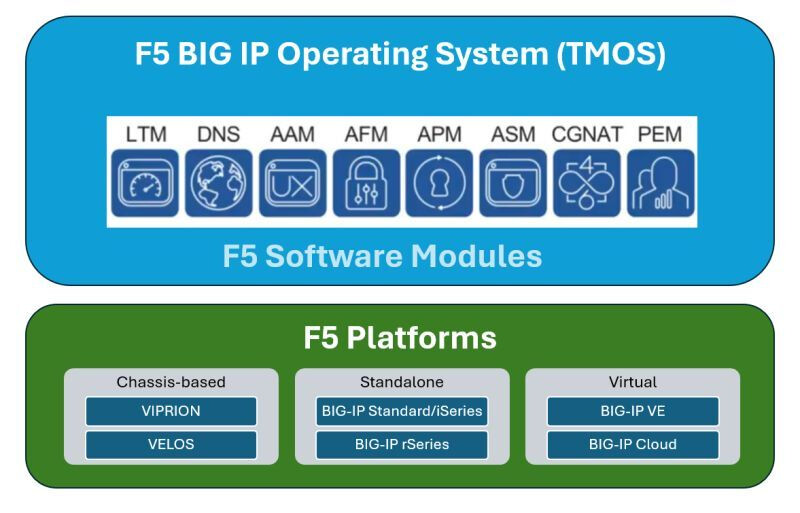 F5 BIG IP Operating System (TMOS)

LTM DNS AAM AFM APM ASM CGNAT PEM

UX

4

F5 Software Modules

F5 Platforms

Chassis-based
VIPRION
VELOS

Standalone
BIG-IP Standard/iSeries
BIG-IP rSeries

Virtual
BIG-IP VE
BIG-IP Cloud